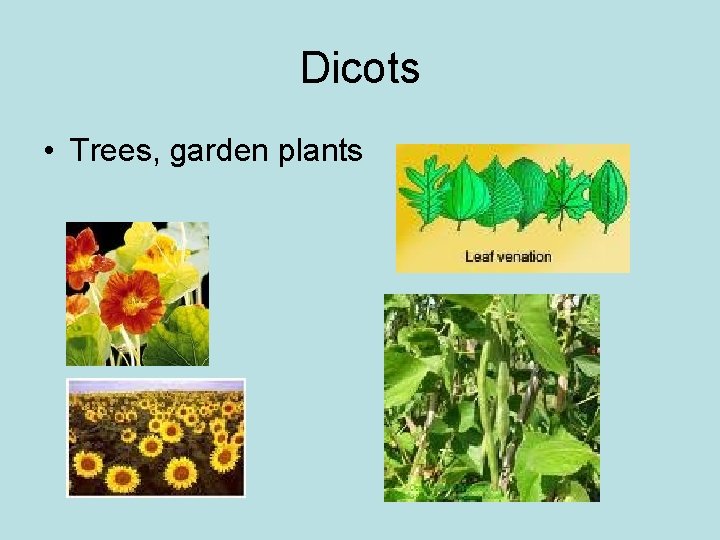 Dicots

• Trees, garden plants

Leaf venation